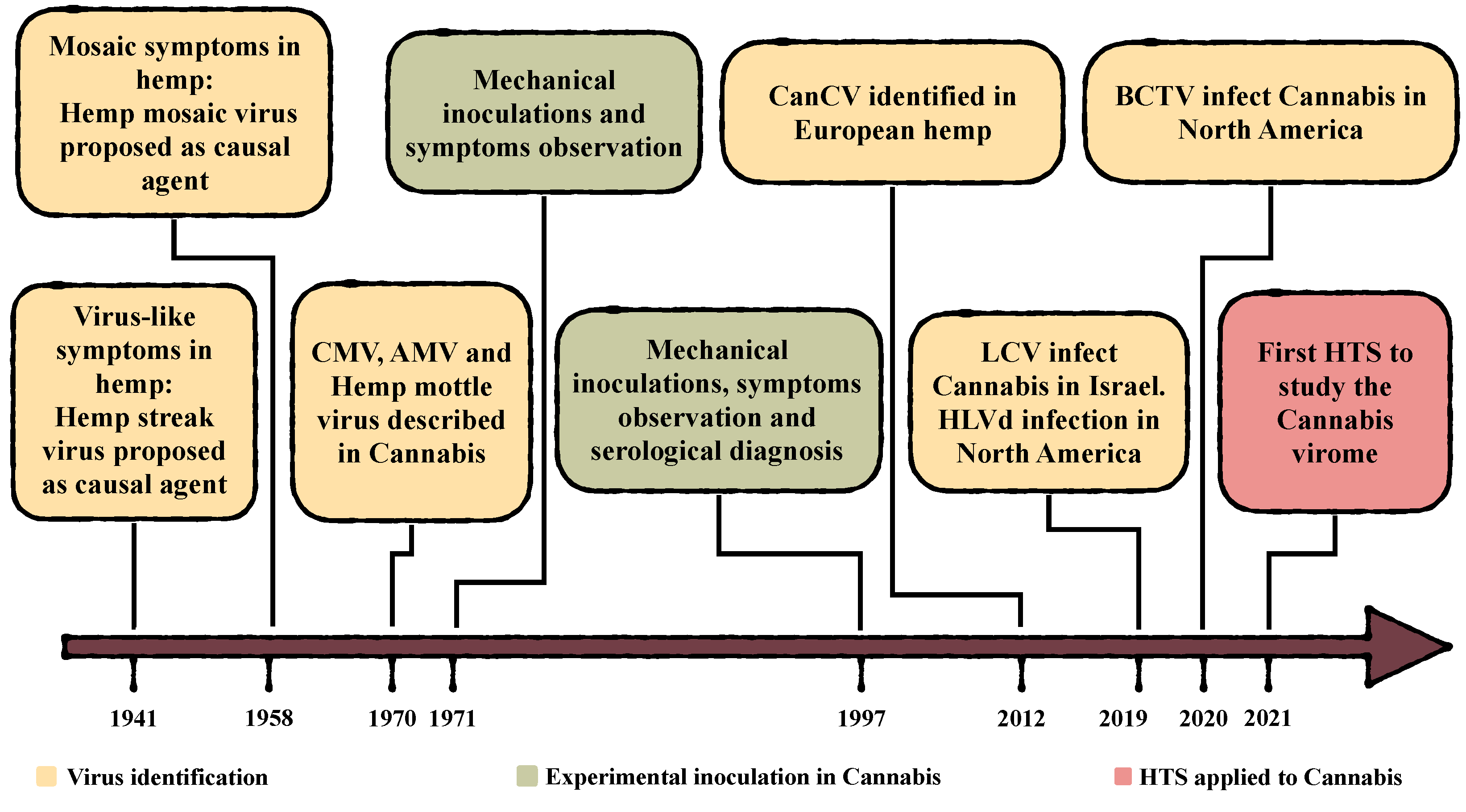 Mosaic symptoms in hemp: Hemp mosaic virus proposed as causal agent

Mechanical inoculations and symptoms observation

CanCV identified in European hemp

BCTV infect Cannabis in North America

Virus-like symptoms in hemp: Hemp streak virus proposed as causal agent

CMV, AMV and Hemp mottle virus described in Cannabis

Mechanical inoculations, symptoms observation and serological diagnosis

LCV infect Cannabis in Israel. HLVd infection in North America

First HTS to study the Cannabis virome

1941

1958

1970

1971

1997

2012

2019

2020

2021

Virus identification

Experimental inoculation in Cannabis

HTS applied to Cannabis